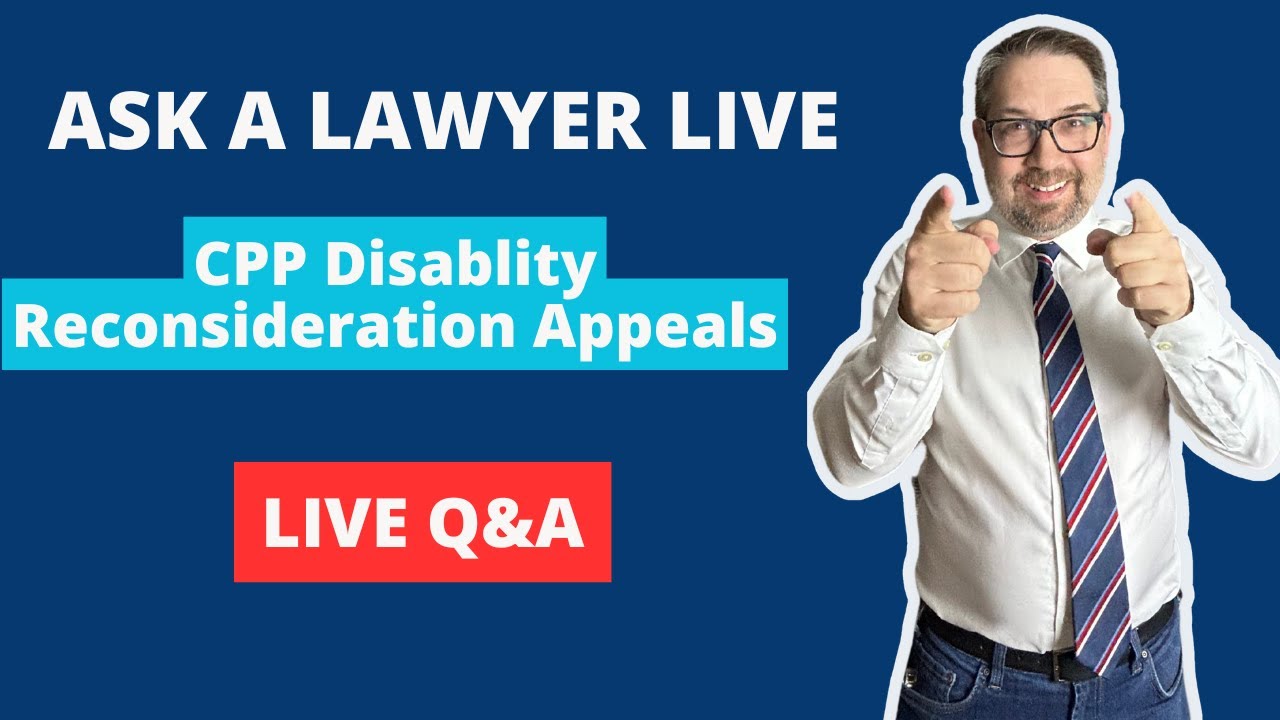 ASK A LAWYER LIVE

CPP Disablity
Reconsideration Appeals

LIVE Q&A